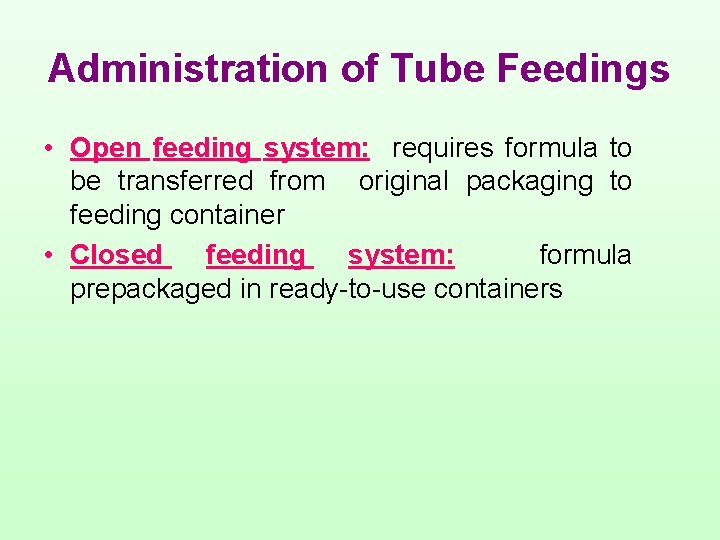 Administration of Tube Feedings

• Open feeding system: requires formula to be transferred from original packaging to feeding container

• Closed feeding system: formula prepackaged in ready-to-use containers